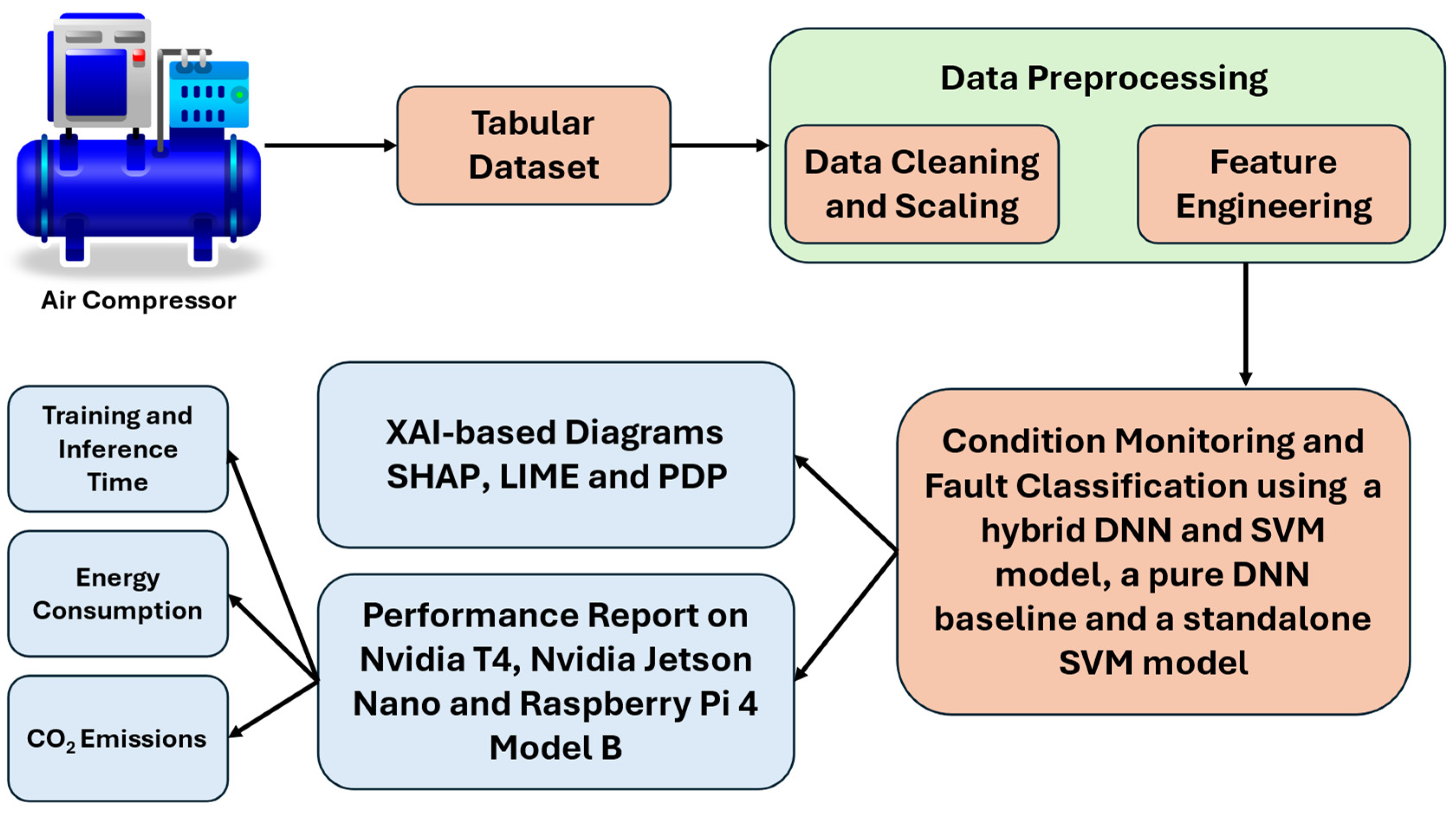 Air Compressor

Tabular Dataset

Data Preprocessing

Data Cleaning and Scaling

Feature Engineering

Condition Monitoring and Fault Classification using a hybrid DNN and SVM model, a pure DNN baseline and a standalone SVM model

XAI-based Diagrams SHAP, LIME and PDP

Performance Report on Nvidia T4, Nvidia Jetson Nano and Raspberry Pi 4 Model B

Training and Inference Time

Energy Consumption

$CO_2$ Emissions